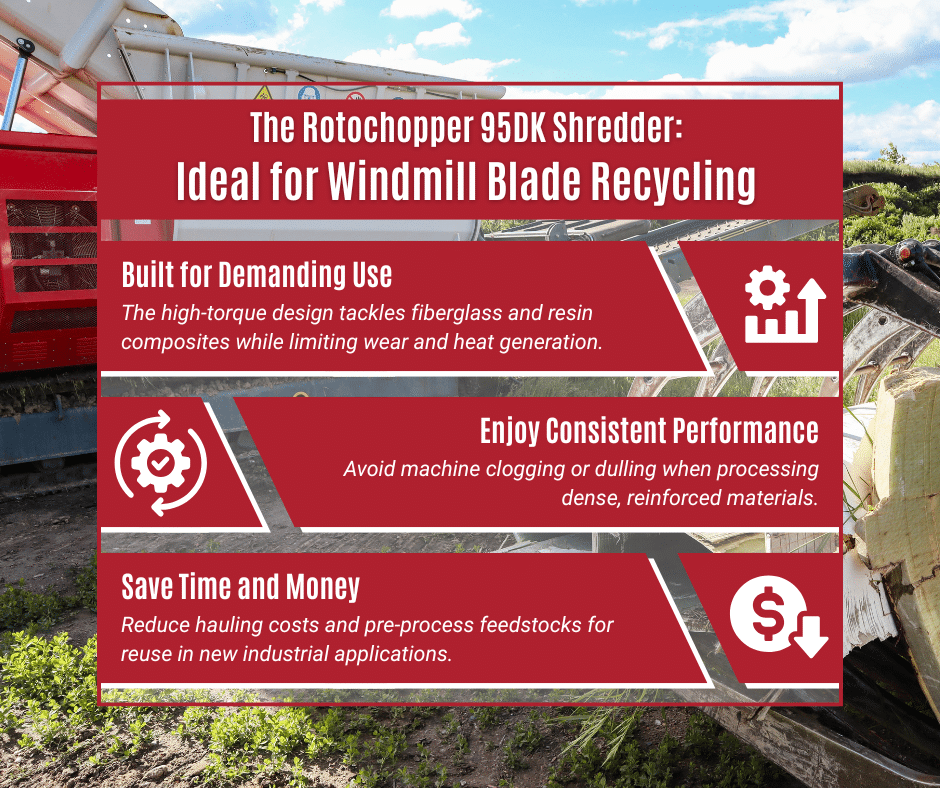 The Rotochopper 95DK Shredder:
Ideal for Windmill Blade Recycling

Built for Demanding Use
The high-torque design tackles fiberglass and resin composites while limiting wear and heat generation.

Enjoy Consistent Performance
Avoid machine clogging or dulling when processing dense, reinforced materials.

Save Time and Money
Reduce hauling costs and pre-process feedstocks for reuse in new industrial applications.